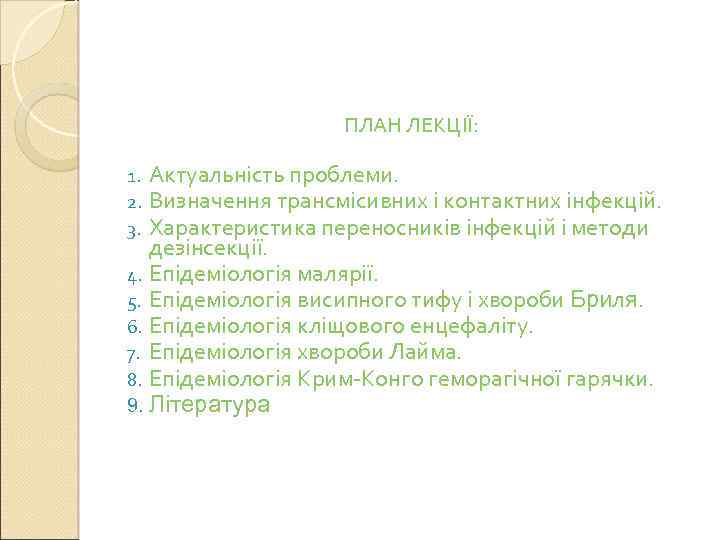 ПЛАН ЛЕКЦІЇ:

1. Актуальність проблеми.
2. Визначення трансмісивних і контактних інфекцій.
3. Характеристика переносників інфекцій і методи дезінсекції.
4. Епідеміологія малярії.
5. Епідеміологія висипного тифу і хвороби Бриля.
6. Епідеміологія кліщового енцефаліту.
7. Епідеміологія хвороби Лайма.
8. Епідеміологія Крим-Конго геморагічної гарячки.
9. Література